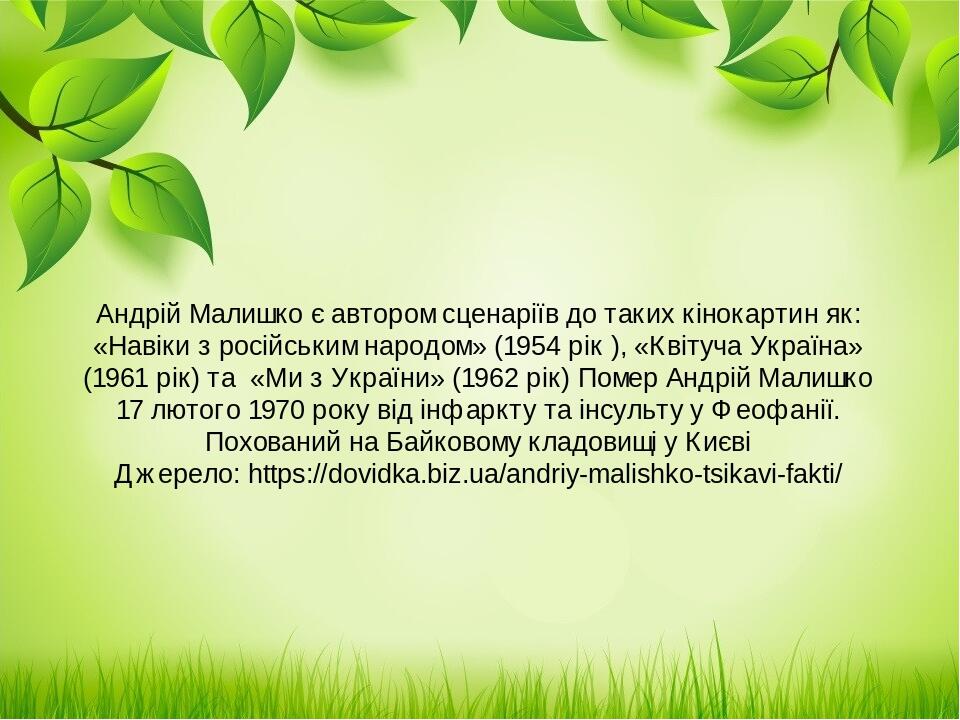 Андрій Малишко є автором сценаріїв до таких кінокартин як: «Навіки з російським народом» (1954 рік ), «Квітуча Україна» (1961 рік) та «Ми з України» (1962 рік) Помер Андрій Малишко 17 лютого 1970 року від інфаркту та інсульту у Феофанії. Похований на Байковому кладовищі у Києві
Джерело: https://dovidka.biz.ua/andriy-malishko-tsikavi-fakti/